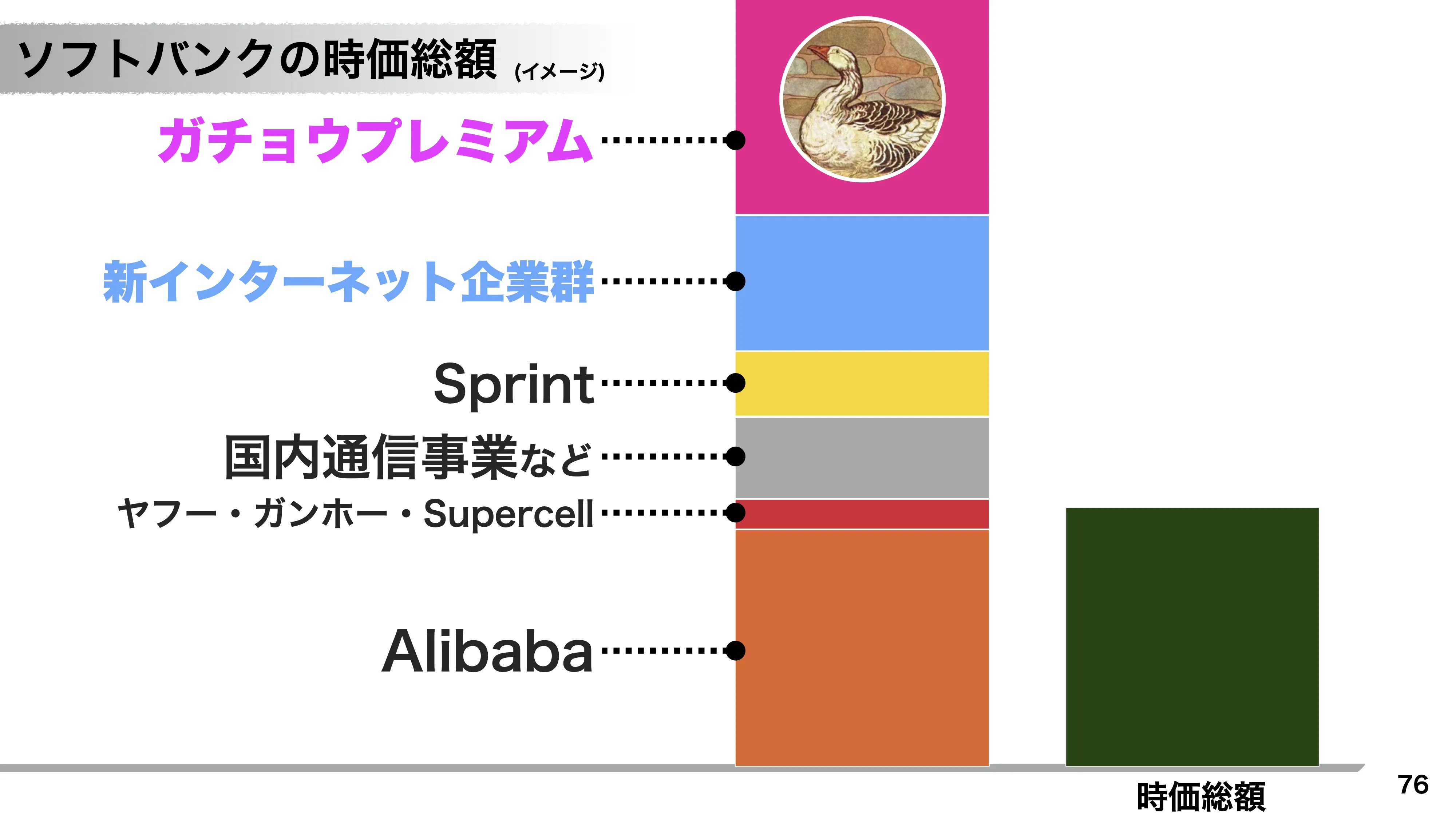 ソフトバンクの時価総額 (イメージ)

ガチョウプレミアム

新インターネット企業群

Sprint

国内通信事業など

ヤフー・ガンホー・Supercell

Alibaba

時価総額

76